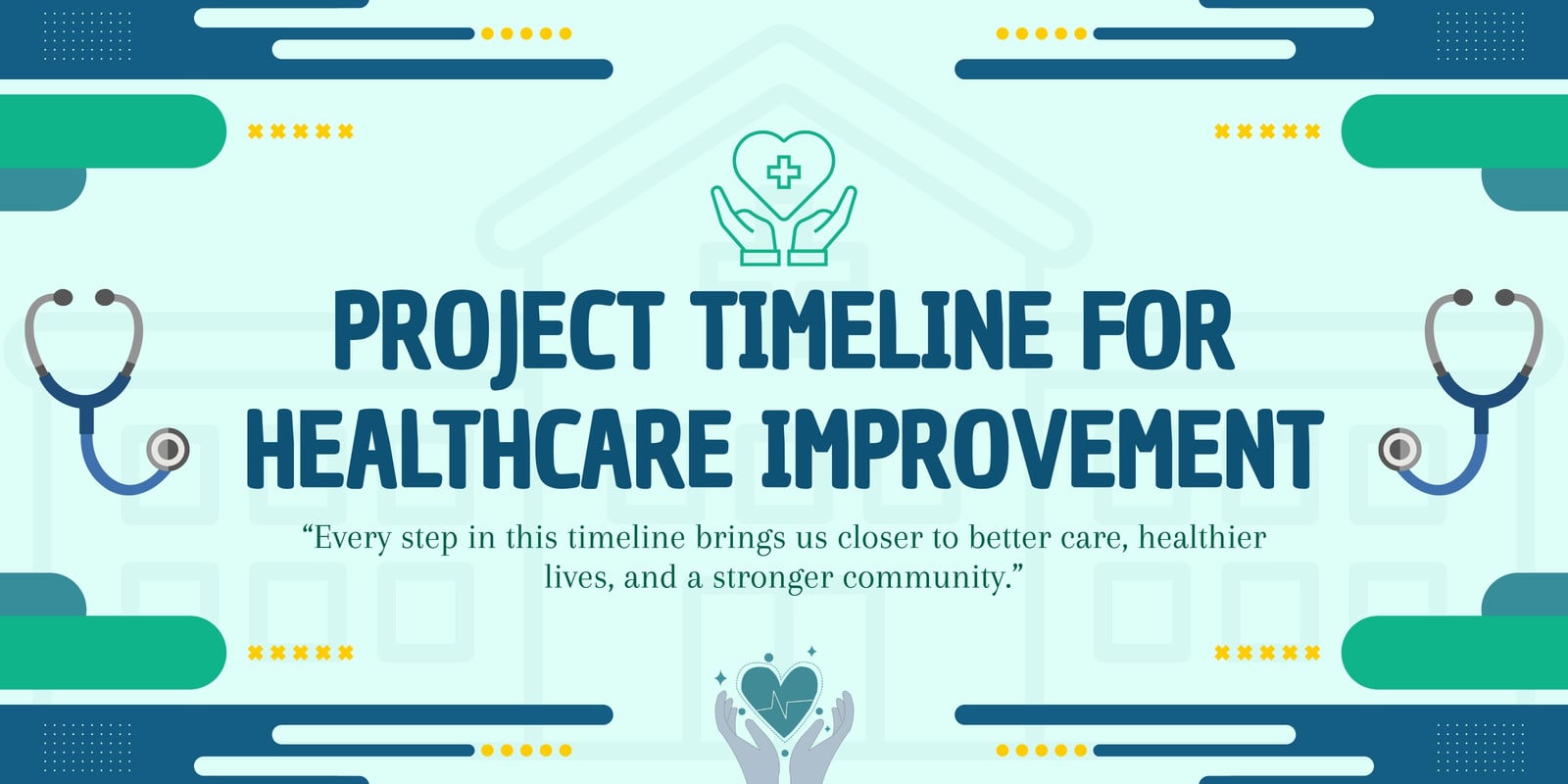 PROJECT TIMELINE FOR HEALTHCARE IMPROVEMENT

“Every step in this timeline brings us closer to better care, healthier lives, and a stronger community.”